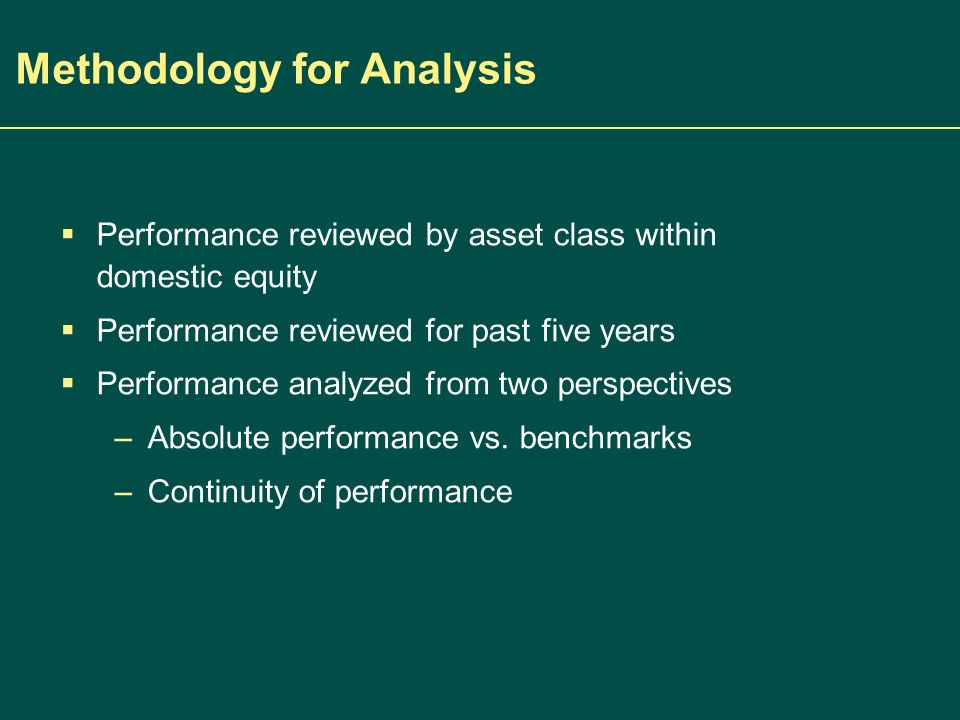 Methodology for Analysis

▪ Performance reviewed by asset class within domestic equity

▪ Performance reviewed for past five years

▪ Performance analyzed from two perspectives

– Absolute performance vs. benchmarks

– Continuity of performance